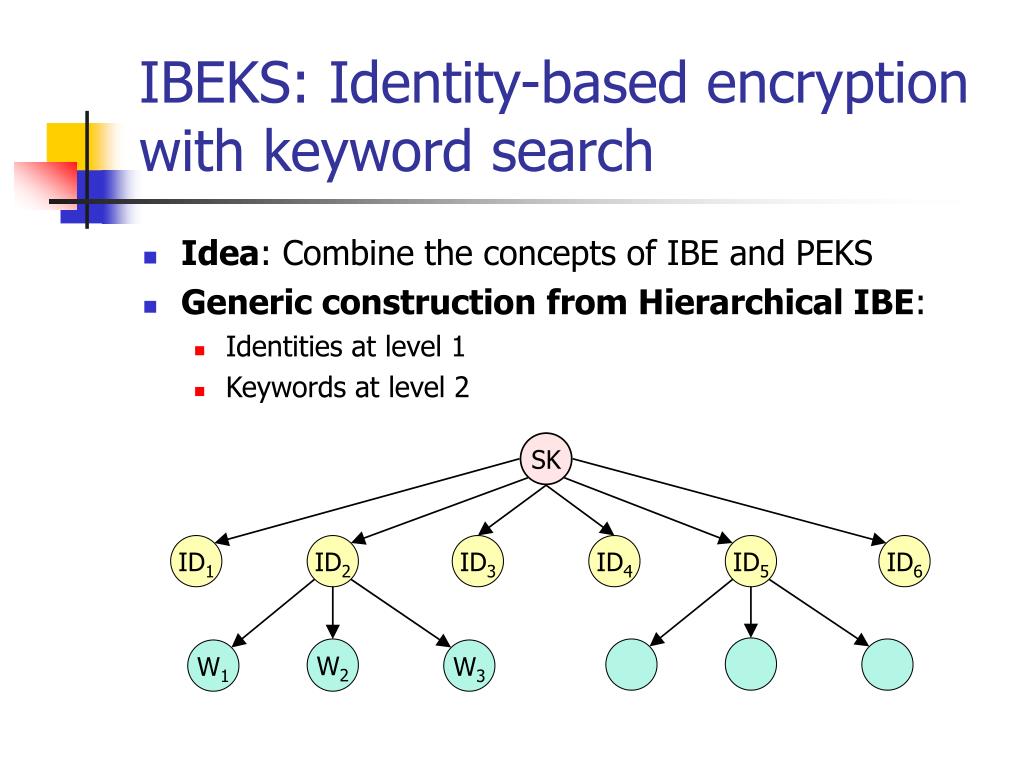 IBEKS: Identity-based encryption with keyword search

Idea: Combine the concepts of IBE and PEKS

Generic construction from Hierarchical IBE:

Identities at level 1

Keywords at level 2

SK

$ID_1$ $ID_2$ $ID_3$ $ID_4$ $ID_5$ $ID_6$

$W_1$ $W_2$ $W_3$